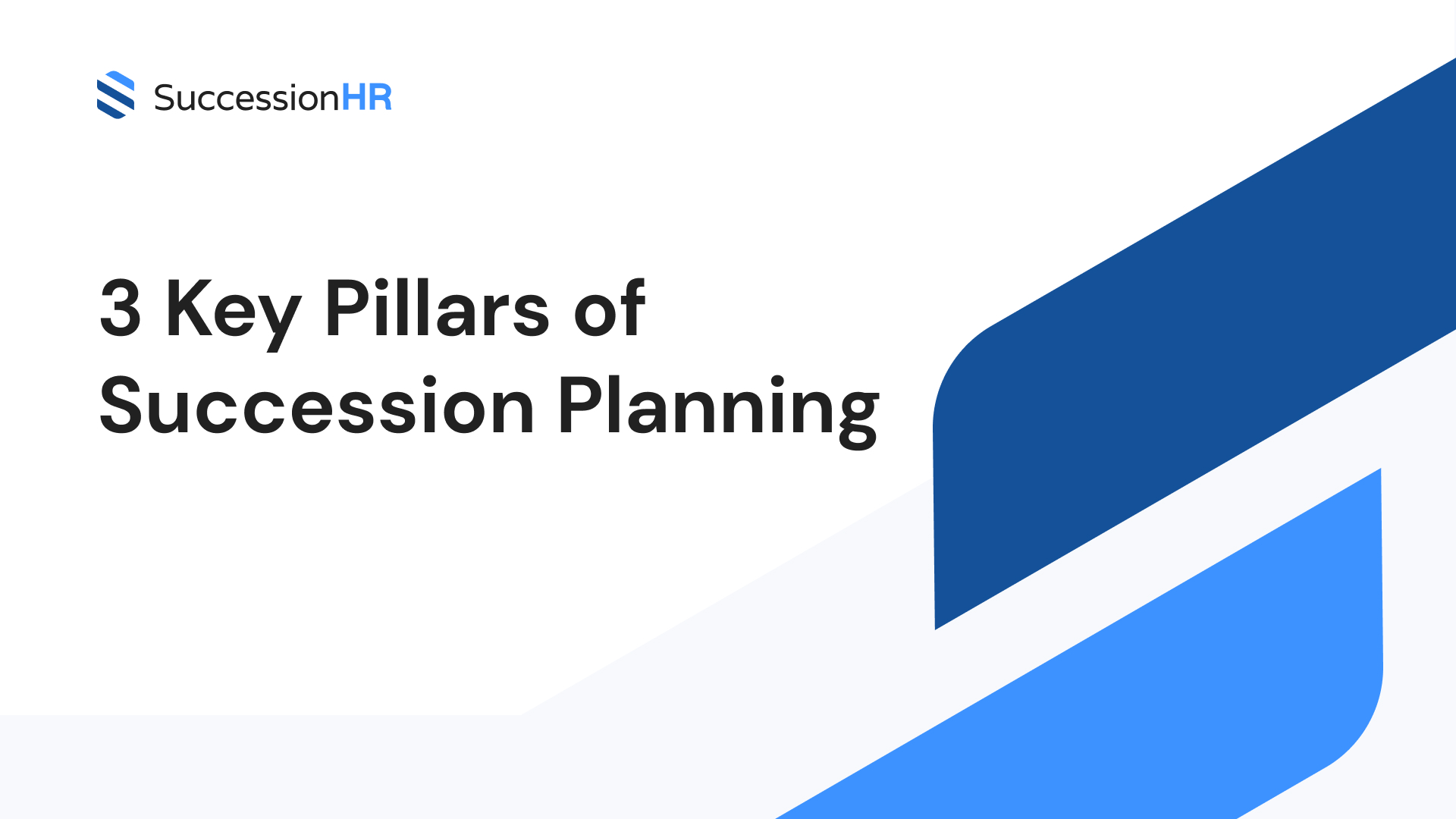 SuccessionHR

3 Key Pillars of Succession Planning